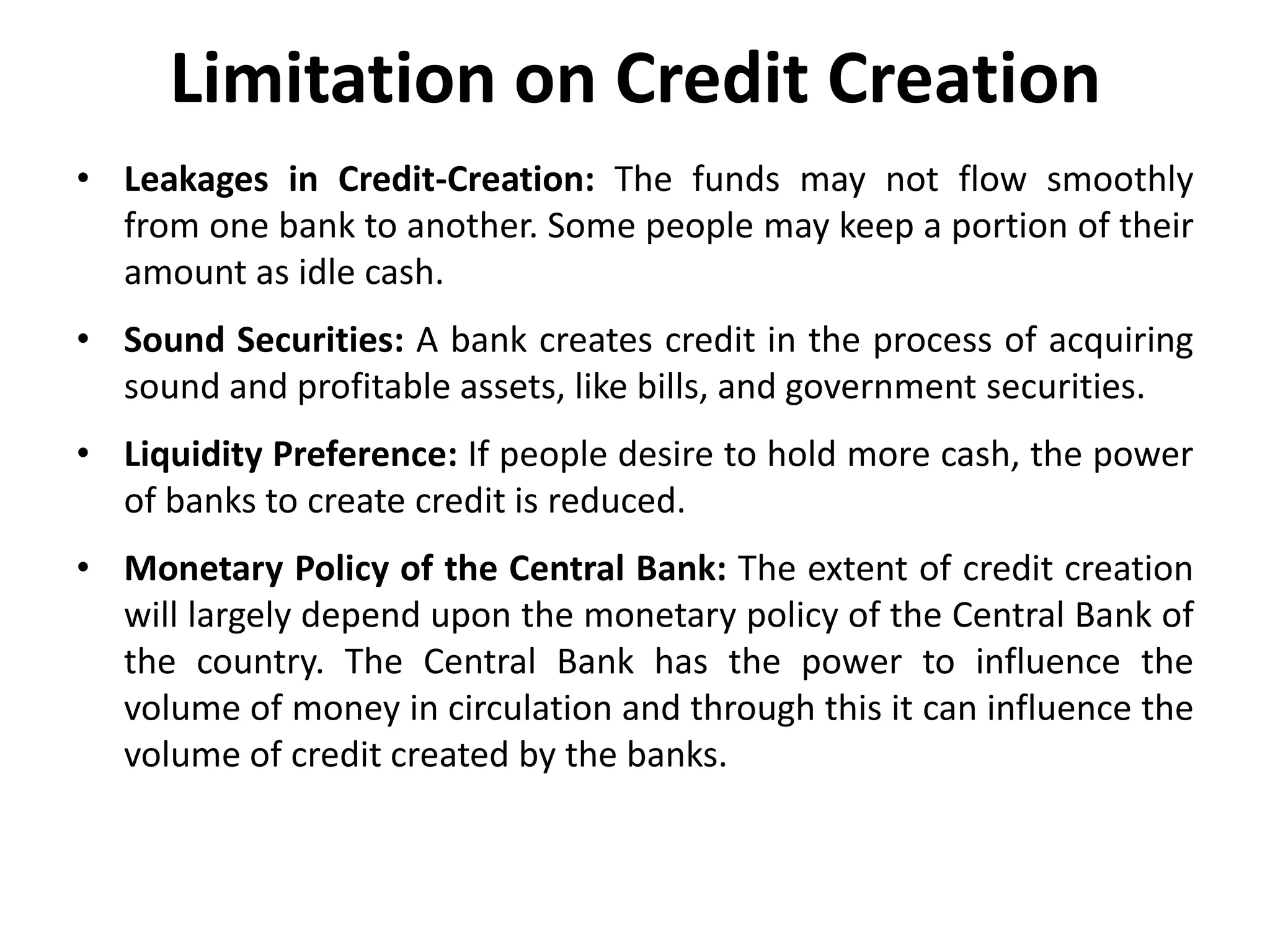 Limitation on Credit Creation

• Leakages in Credit-Creation: The funds may not flow smoothly from one bank to another. Some people may keep a portion of their amount as idle cash.

• Sound Securities: A bank creates credit in the process of acquiring sound and profitable assets, like bills, and government securities.

• Liquidity Preference: If people desire to hold more cash, the power of banks to create credit is reduced.

• Monetary Policy of the Central Bank: The extent of credit creation will largely depend upon the monetary policy of the Central Bank of the country. The Central Bank has the power to influence the volume of money in circulation and through this it can influence the volume of credit created by the banks.